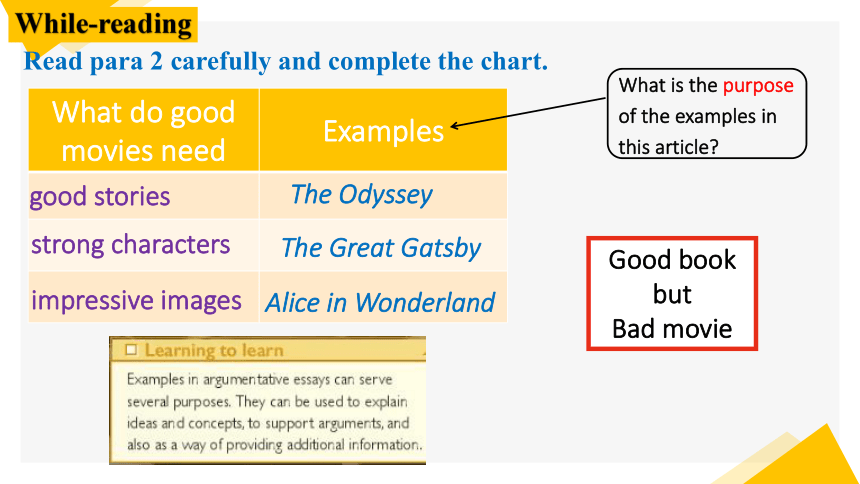 While-reading

Read para 2 carefully and complete the chart.

| What do good movies need | Examples |
|---|---|
| good stories | The Odyssey |
| strong characters | The Great Gatsby |
| impressive images | Alice in Wonderland |

What is the purpose of the examples in this article?

Good book
but
Bad movie

Learning to learn

Examples in argumentative essays can serve several purposes. They can be used to explain ideas and concepts, to support arguments, and also as a way of providing additional information.